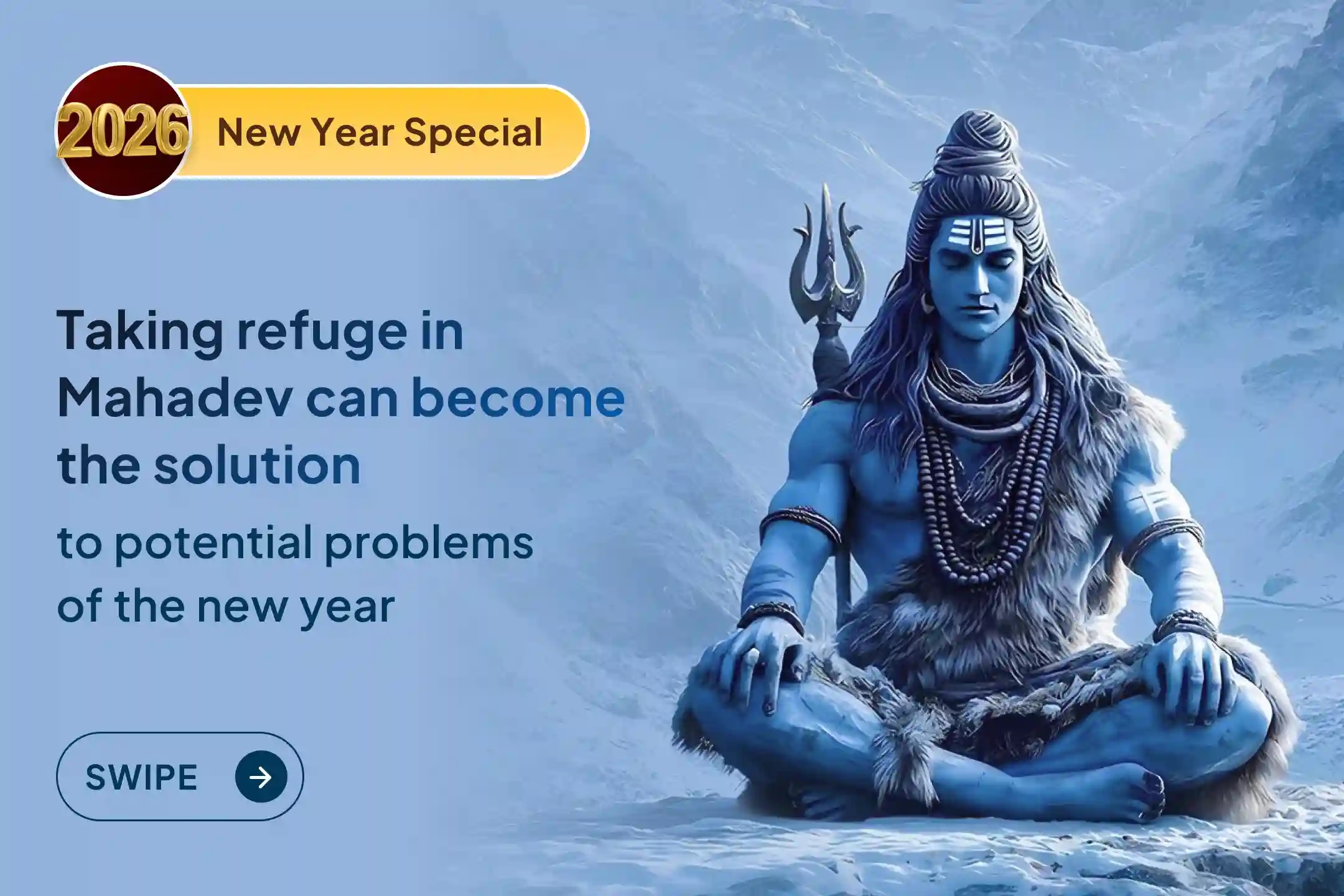 2026 New Year Special

Taking refuge in Mahadev can become the solution to potential problems of the new year

SWIPE